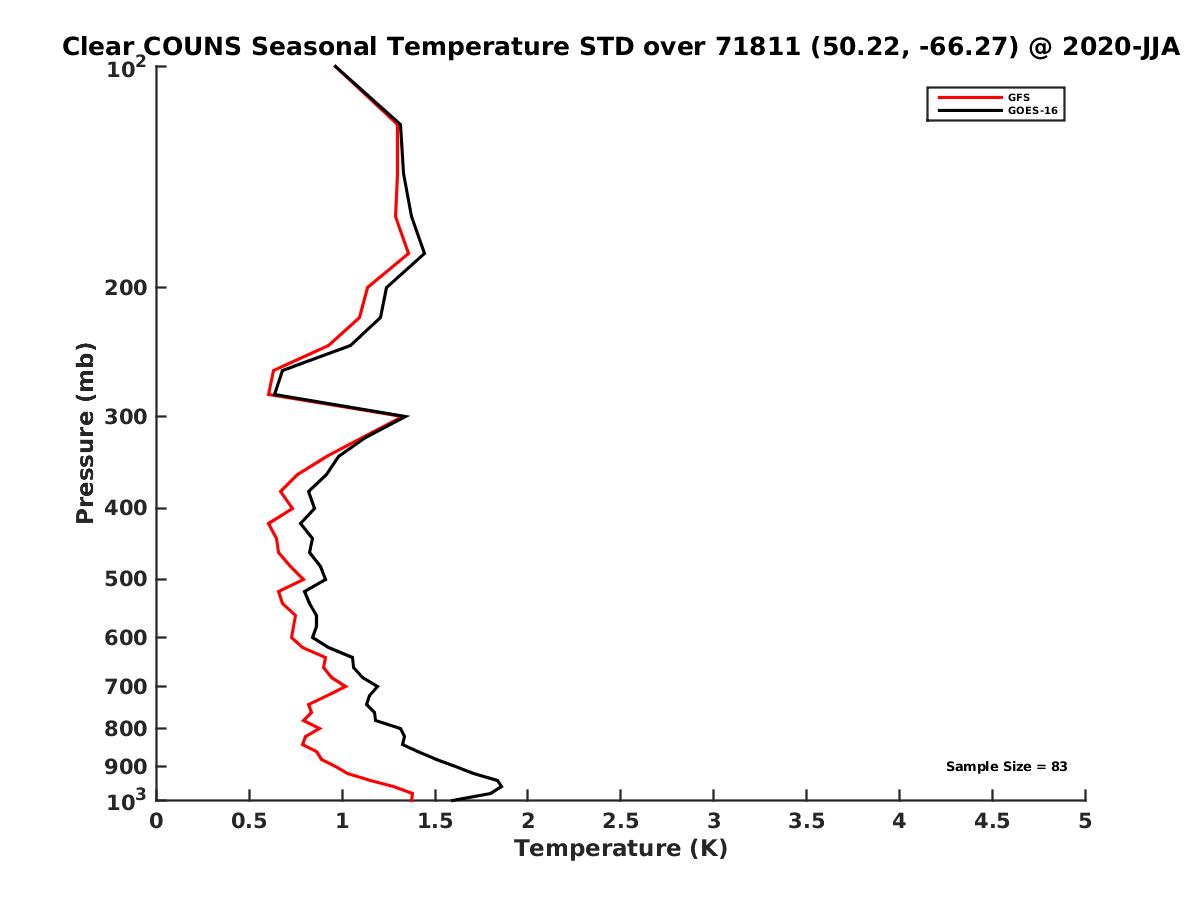 Clear COUNS Seasonal Temperature STD over 71811 (50.22, -66.27) @ 2020-JJA

GFS
GOES-16

Pressure (mb)

$10^2$
200
300
400
500
600
700
800
900
$10^3$

Sample Size = 83

0
0.5
1
1.5
2
2.5
3
3.5
4
4.5
5

Temperature (K)